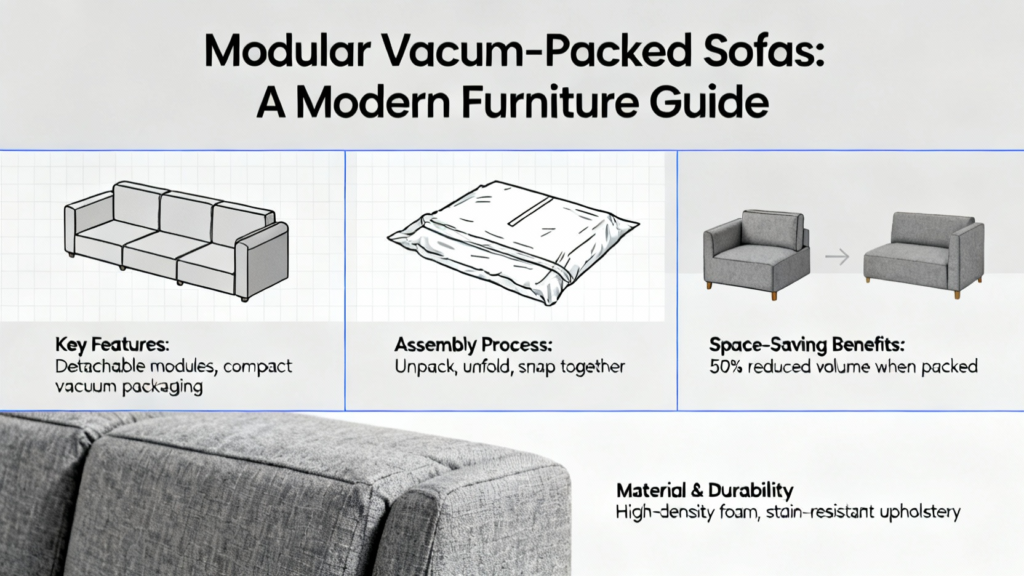 Modular Vacum-Packed Sofas: A Modern Furniture Guide

Key Features:
Detachable modules, compact vacuum packaging

Assembly Process:
Unpack, unfold, snap together

Space-Saving Benefits:
50% reduced volume when packed

Material & Durability
High-density foam, stain-resistant upholstery